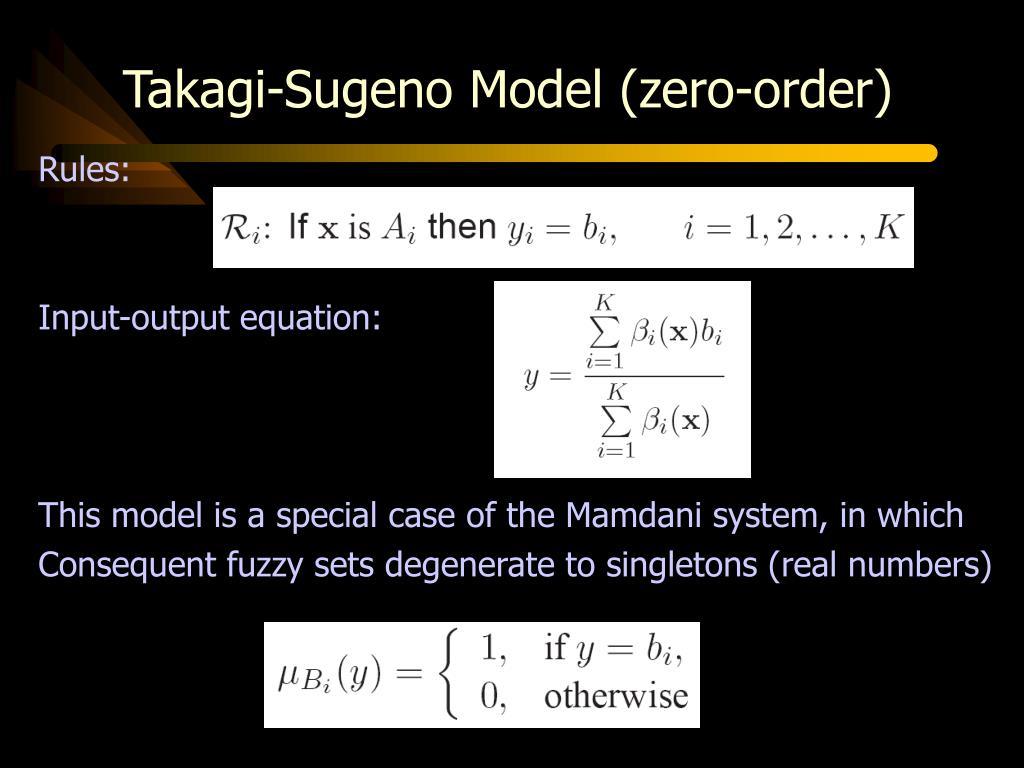 Takagi-Sugeno Model (zero-order)

Rules:

$\mathcal{R}_i$: If $\mathbf{x}$ is $A_i$ then $y_i = b_i, \quad i = 1, 2, \ldots, K$

Input-output equation:

$y = \frac{\sum_{i=1}^{K} \beta_i(\mathbf{x}) b_i}{\sum_{i=1}^{K} \beta_i(\mathbf{x})}$

This model is a special case of the Mamdani system, in which Consequent fuzzy sets degenerate to singletons (real numbers)

$\mu_{B_i}(y) = \begin{cases} 1, & \text{if } y = b_i, \\ 0, & \text{otherwise} \end{cases}$